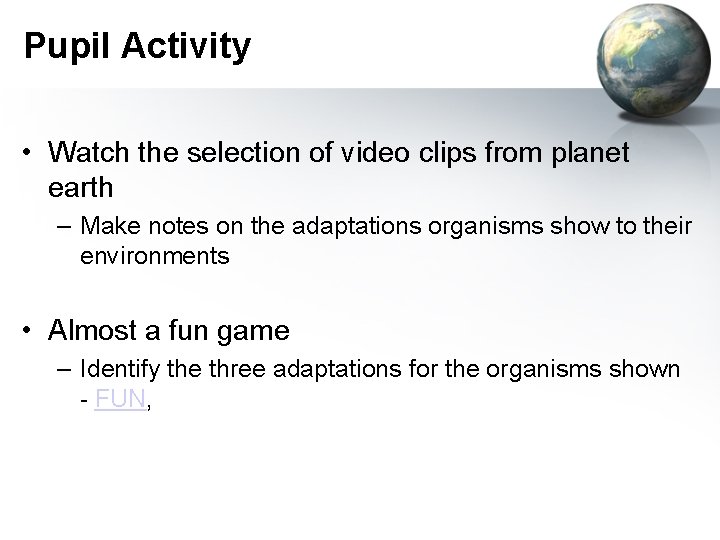 Pupil Activity

• Watch the selection of video clips from planet earth
– Make notes on the adaptations organisms show to their environments

• Almost a fun game
– Identify the three adaptations for the organisms shown - FUN,